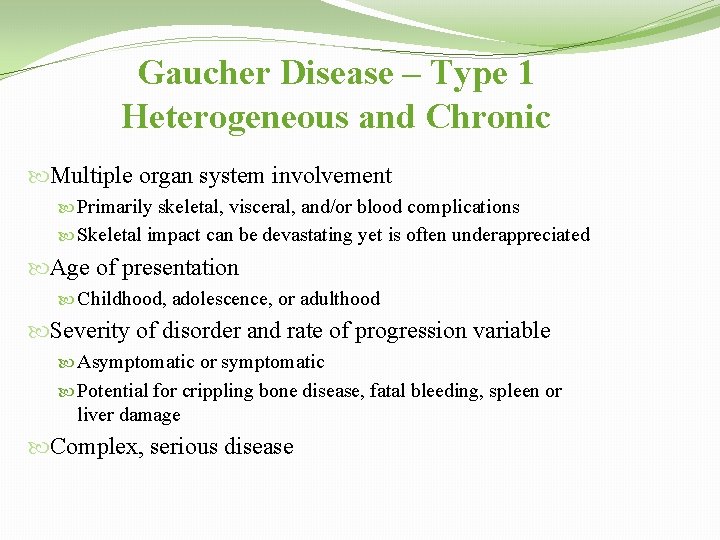 Gaucher Disease – Type 1
Heterogeneous and Chronic

Multiple organ system involvement

Primarily skeletal, visceral, and/or blood complications

Skeletal impact can be devastating yet is often underappreciated

Age of presentation

Childhood, adolescence, or adulthood

Severity of disorder and rate of progression variable

Asymptomatic or symptomatic

Potential for crippling bone disease, fatal bleeding, spleen or liver damage

Complex, serious disease